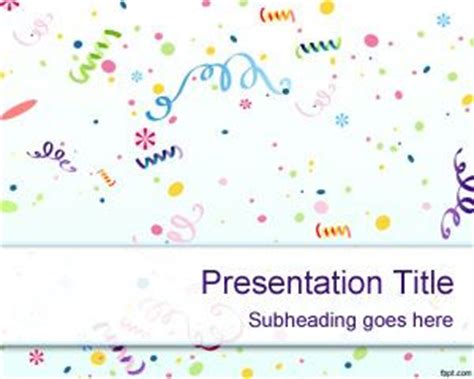 Presentation Title

Subheading goes here

fppt.com